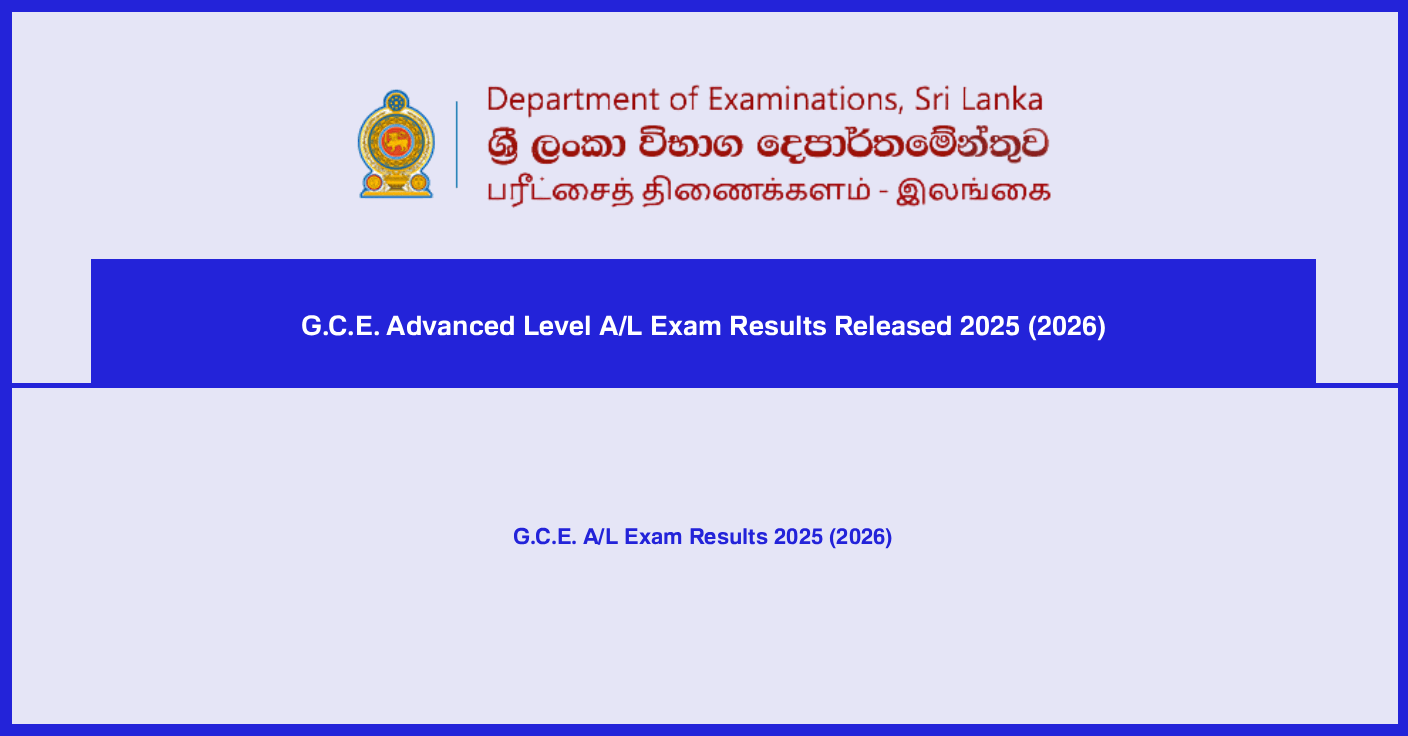 Department of Examinations, Sri Lanka
ශ්‍රී ලංකා විභාග දෙපාර්තමේන්තුව
பரீட்சைத் திணைக்களம் - இலங்கை

G.C.E. Advanced Level A/L Exam Results Released 2025 (2026)

G.C.E. A/L Exam Results 2025 (2026)